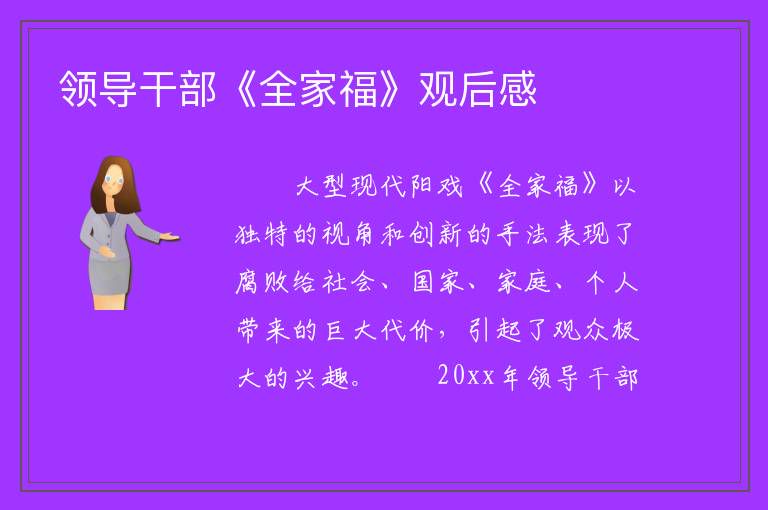 领导干部《全家福》观后感

大型现代阳戏《全家福》以独特的视角和创新的手法表现了腐败给社会、国家、家庭、个人带来的巨大代价，引起了观众极大的兴趣。　　20xx年领导干部